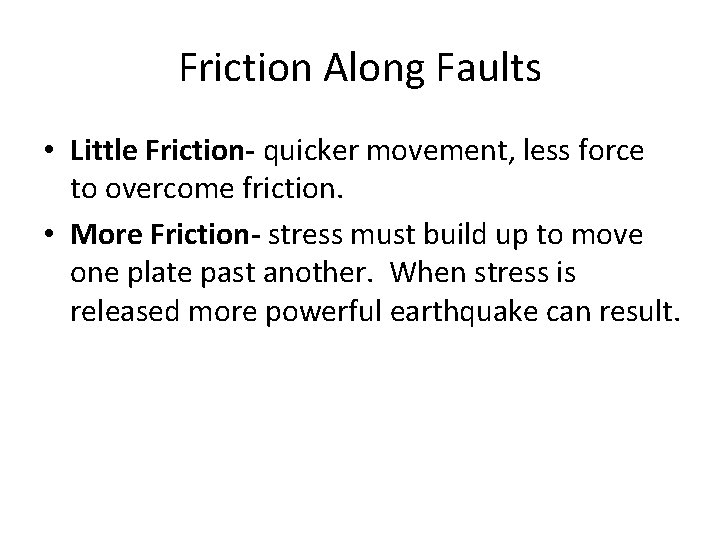 Friction Along Faults

• Little Friction- quicker movement, less force to overcome friction.

• More Friction- stress must build up to move one plate past another. When stress is released more powerful earthquake can result.